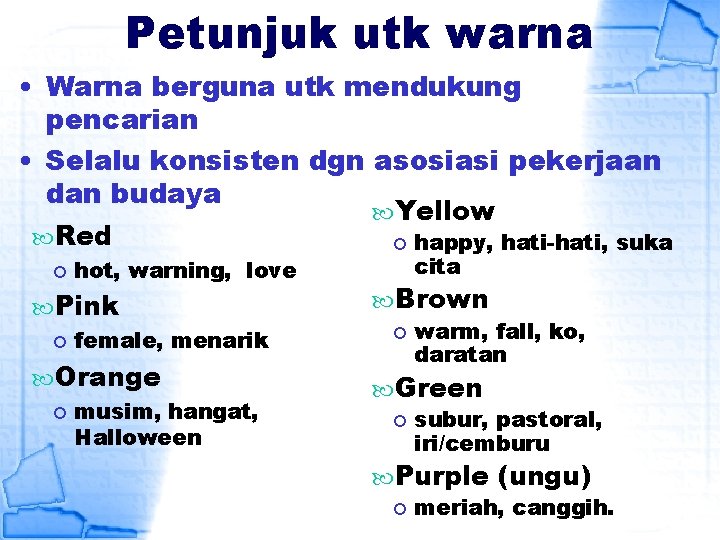 Petunjuk utk warna

• Warna berguna utk mendukung pencarian

• Selalu konsisten dgn asosiasi pekerjaan dan budaya

Red
○ hot, warning, love

Pink
○ female, menarik

Orange
○ musim, hangat, Halloween

Yellow
○ happy, hati-hati, suka cita

Brown
○ warm, fall, ko, daratan

Green
○ subur, pastoral, iri/cemburu

Purple (ungu)
○ meriah, canggih.